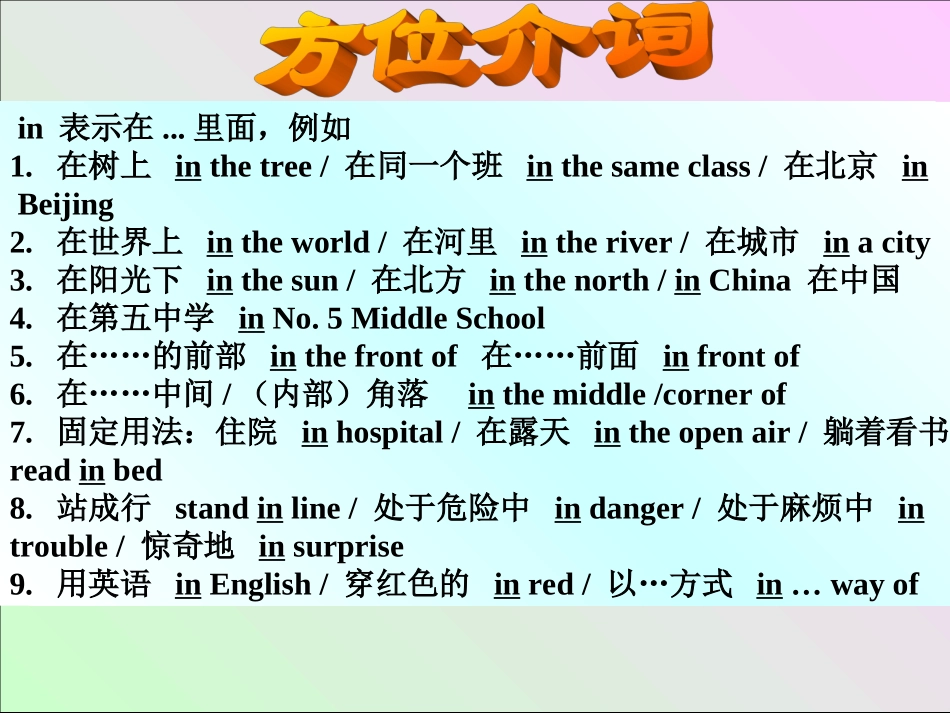 方位介词

in 表示在 ... 里面，例如
1. 在树上 in the tree / 在同一个班 in the same class / 在北京 in Beijing
2. 在世界上 in the world / 在河里 in the river / 在城市 in a city
3. 在阳光下 in the sun / 在北方 in the north / in China 在中国
4. 在第五中学 in No. 5 Middle School
5. 在……的前部 in the front of 在……前面 in front of
6. 在……中间 / （内部）角落 in the middle /corner of
7. 固定用法：住院 in hospital / 在露天 in the open air / 躺着看书 read in bed
8. 站成行 stand in line / 处于危险中 in danger / 处于麻烦中 in trouble / 惊奇地 in surprise
9. 用英语 in English / 穿红色的 in red / 以…方式 in … way of